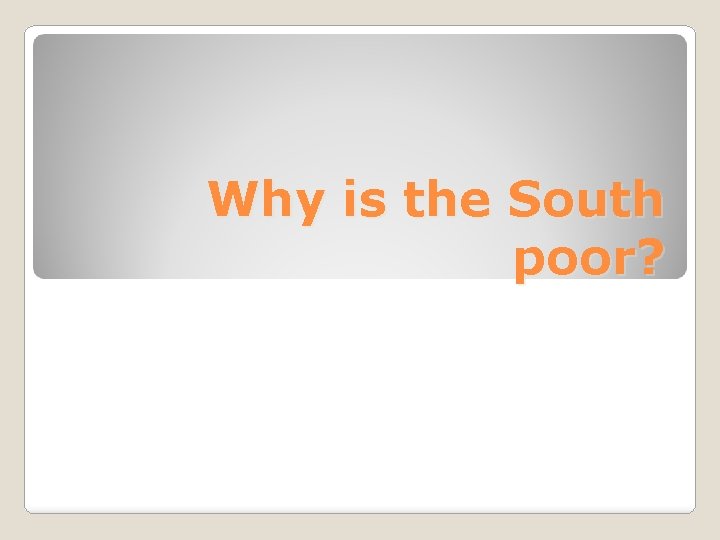 Why is the South poor?